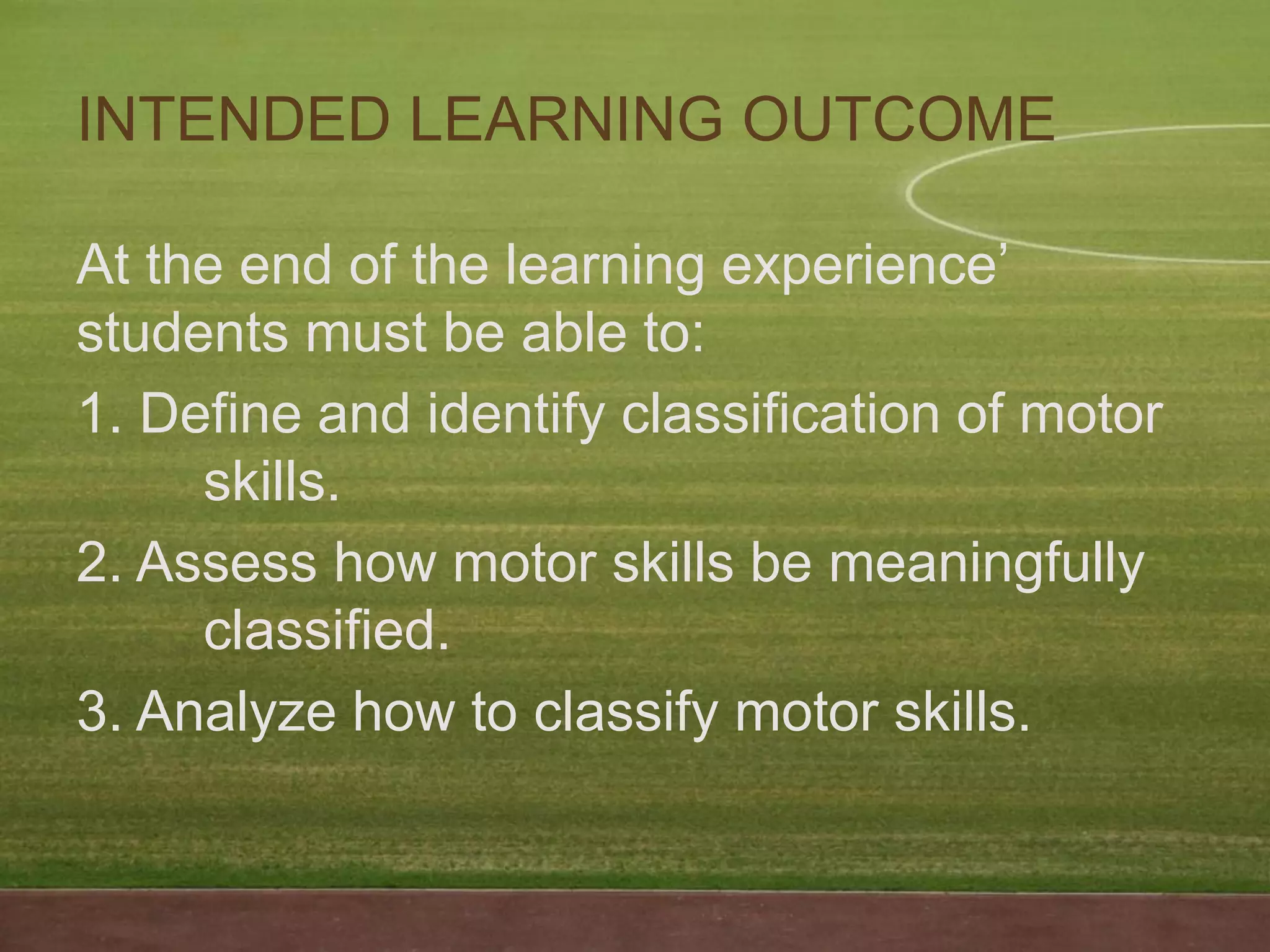 INTENDED LEARNING OUTCOME

At the end of the learning experience’ students must be able to:

1. Define and identify classification of motor skills.

2. Assess how motor skills be meaningfully classified.

3. Analyze how to classify motor skills.